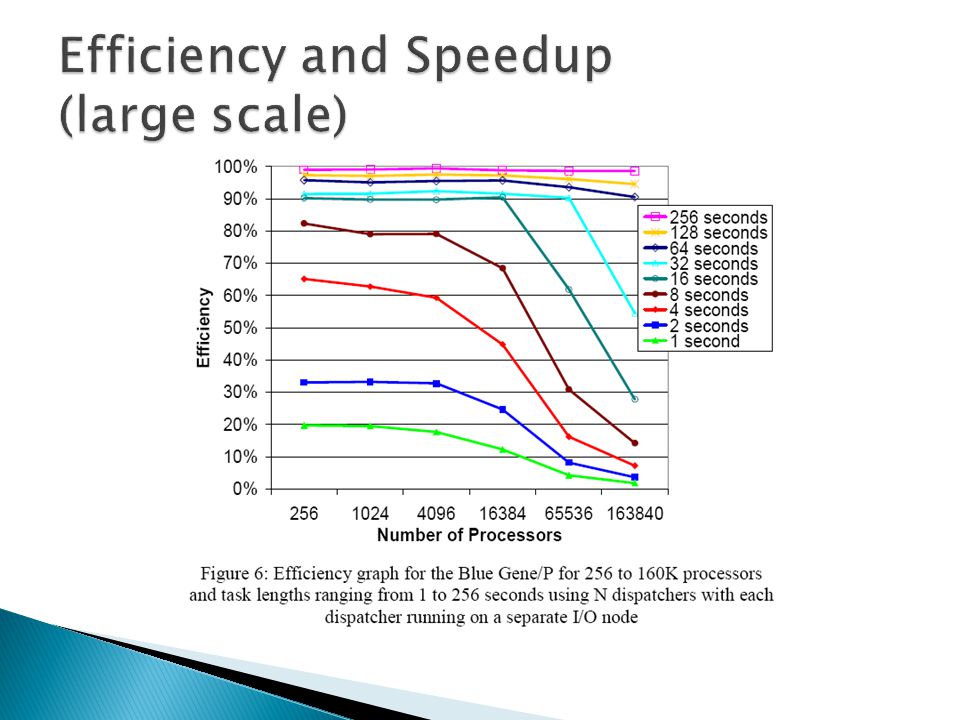 Efficiency and Speedup (large scale)

100%
90%
80%
70%
60%
50%
40%
30%
20%
10%
0%

Efficiency

256 seconds
128 seconds
64 seconds
32 seconds
16 seconds
8 seconds
4 seconds
2 seconds
1 second

256 1024 4096 16384 65536 163840

Number of Processors

Figure 6: Efficiency graph for the Blue Gene/P for 256 to 160K processors and task lengths ranging from 1 to 256 seconds using N dispatchers with each dispatcher running on a separate I/O node